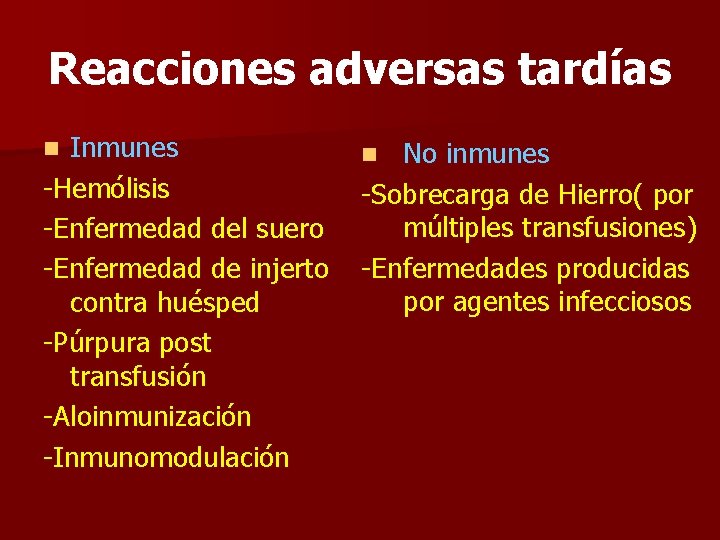 Reacciones adversas tardías

Inmunes
-Hemólisis
-Enfermedad del suero
-Enfermedad de injerto contra huésped
-Púrpura post transfusión
-Aloinmunización
-Inmunomodulación

No inmunes
-Sobrecarga de Hierro( por múltiples transfusiones)
-Enfermedades producidas por agentes infecciosos